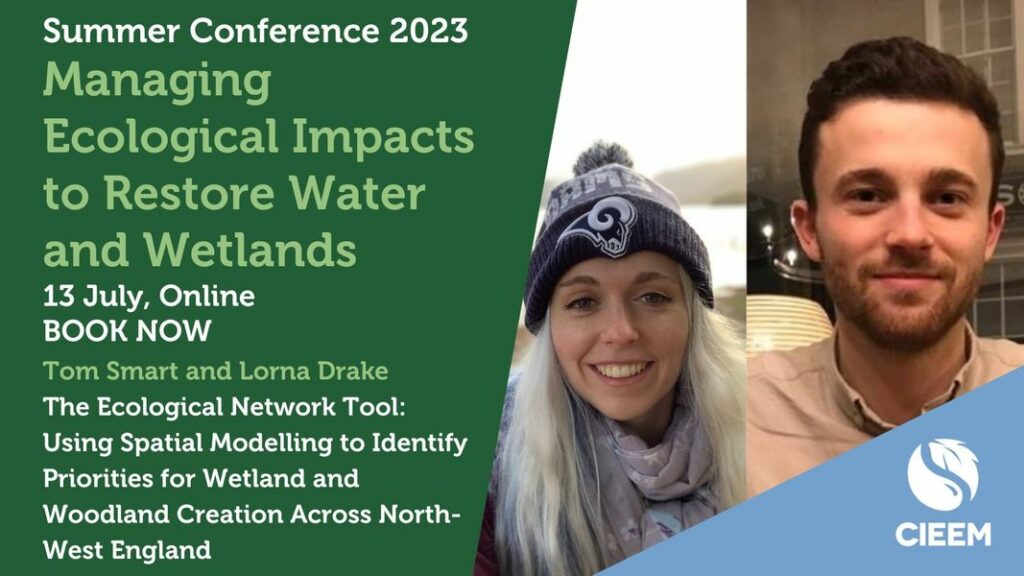 Summer Conference 2023

Managing Ecological Impacts to Restore Water and Wetlands

13 July, Online

BOOK NOW

Tom Smart and Lorna Drake

The Ecological Network Tool: Using Spatial Modelling to Identify Priorities for Wetland and Woodland Creation Across North-West England

CIEEM